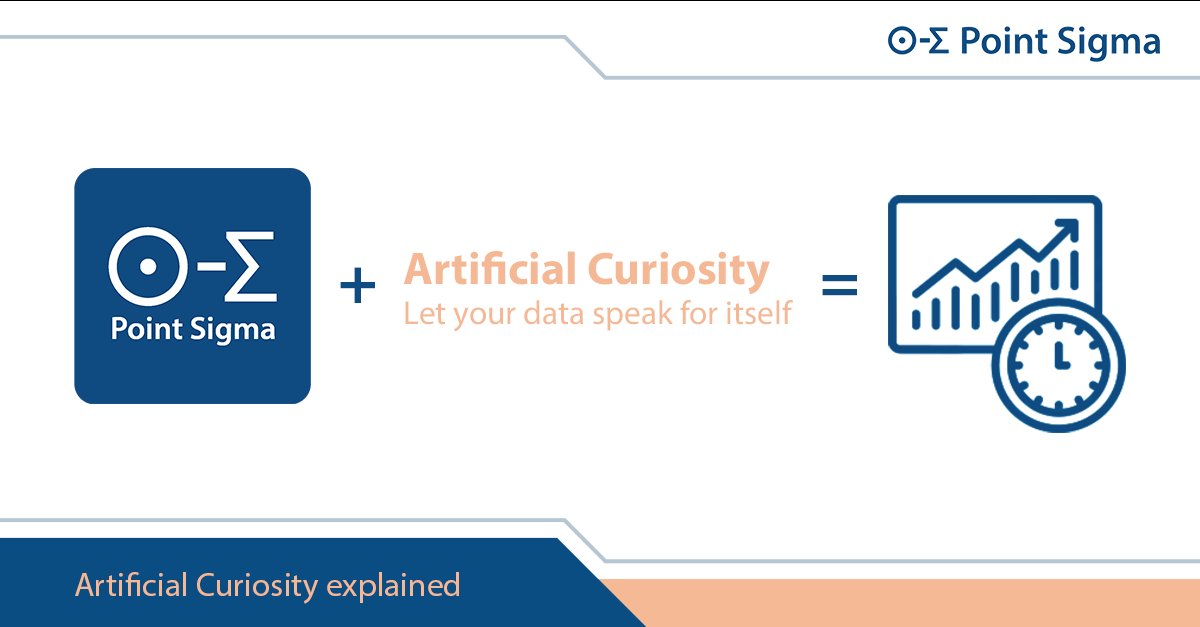 ⊙-Σ Point Sigma

⊙-Σ
Point Sigma

+

Artificial Curiosity
Let your data speak for itself

=

Artificial Curiosity explained